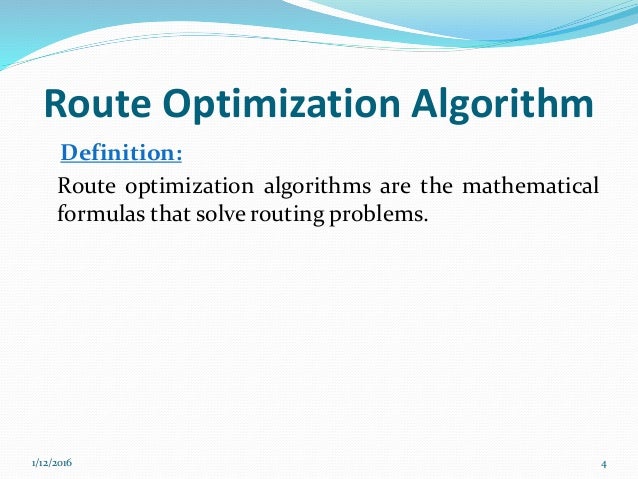 Route Optimization Algorithm

Definition:

Route optimization algorithms are the mathematical formulas that solve routing problems.

1/12/2016

4